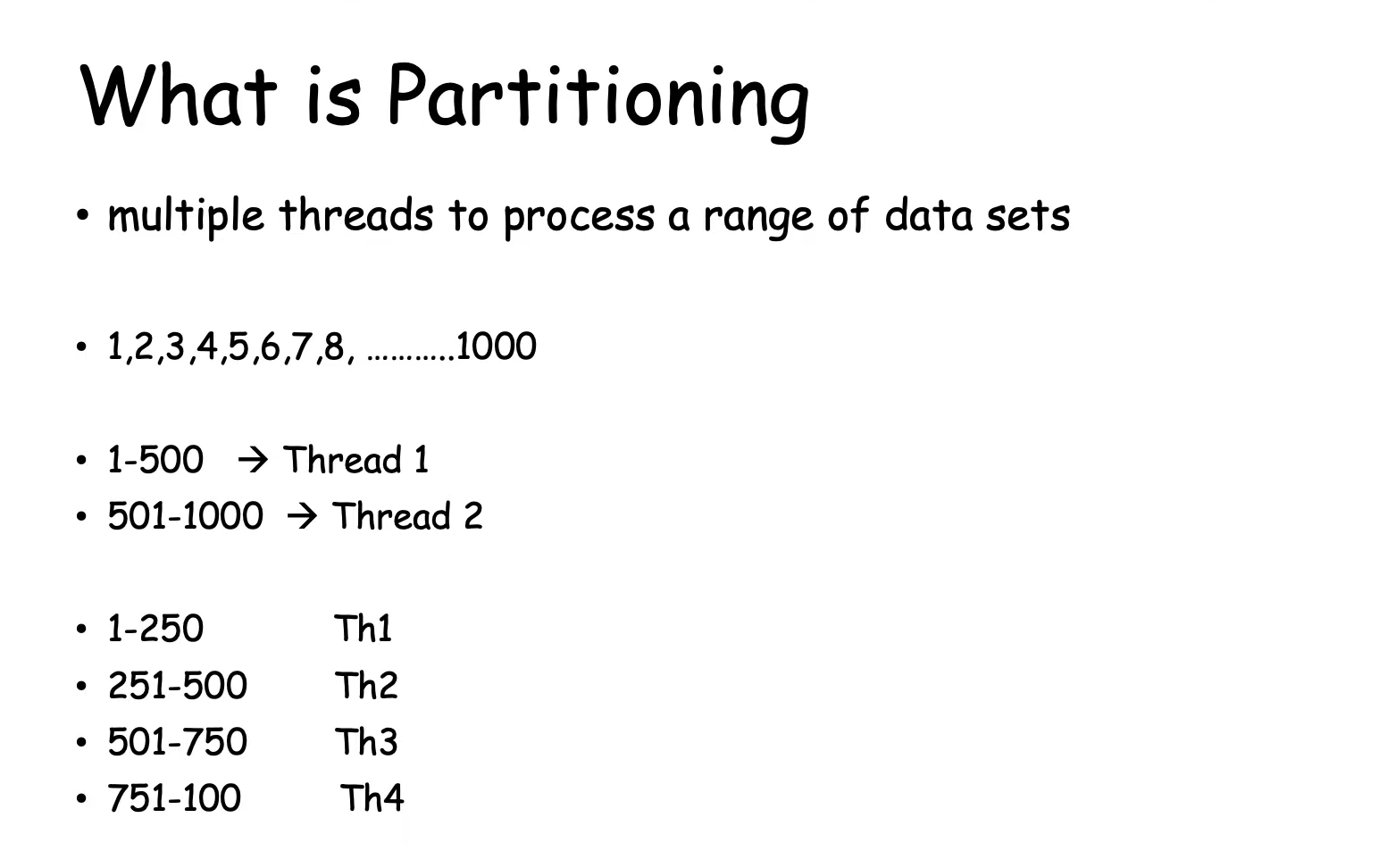 What is Partitioning

• multiple threads to process a range of data sets

• 1,2,3,4,5,6,7,8, ………..1000

• 1-500 → Thread 1
• 501-1000 → Thread 2

• 1-250 Th1
• 251-500 Th2
• 501-750 Th3
• 751-100 Th4